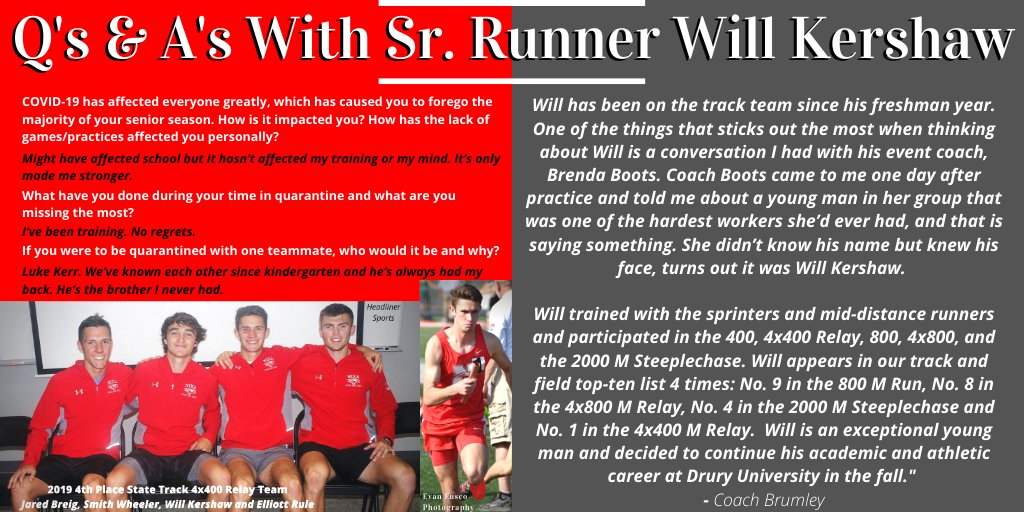 Q's & A's With Sr. Runner Will Kershaw

COVID-19 has affected everyone greatly, which has caused you to forego the majority of your senior season. How is it impacted you? How has the lack of games/practices affected you personally?

Might have affected school but it hasn't affected my training or my mind. It's only made me stronger.

What have you done during your time in quarantine and what are you missing the most?

I've been training. No regrets.

If you were to be quarantined with one teammate, who would it be and why?

Luke Kerr. We've known each other since kindergarten and he's always had my back. He's the brother I never had.

Headliner Sports

2019 4th Place State Track 4x400 Relay Team
Jared Breig, Smith Wheeler, Will Kershaw and Elliott Rule

Evan Fusco Photography

Will has been on the track team since his freshman year. One of the things that sticks out the most when thinking about Will is a conversation I had with his event coach, Brenda Boots. Coach Boots came to me one day after practice and told me about a young man in her group that was one of the hardest workers she'd ever had, and that is saying something. She didn't know his name but knew his face, turns out it was Will Kershaw.

Will trained with the sprinters and mid-distance runners and participated in the 400, 4x400 Relay, 800, 4x800, and the 2000 M Steeplechase. Will appears in our track and field top-ten list 4 times: No. 9 in the 800 M Run, No. 8 in the 4x800 M Relay, No. 4 in the 2000 M Steeplechase and No. 1 in the 4x400 M Relay. Will is an exceptional young man and decided to continue his academic and athletic career at Drury University in the fall."

- Coach Brumley